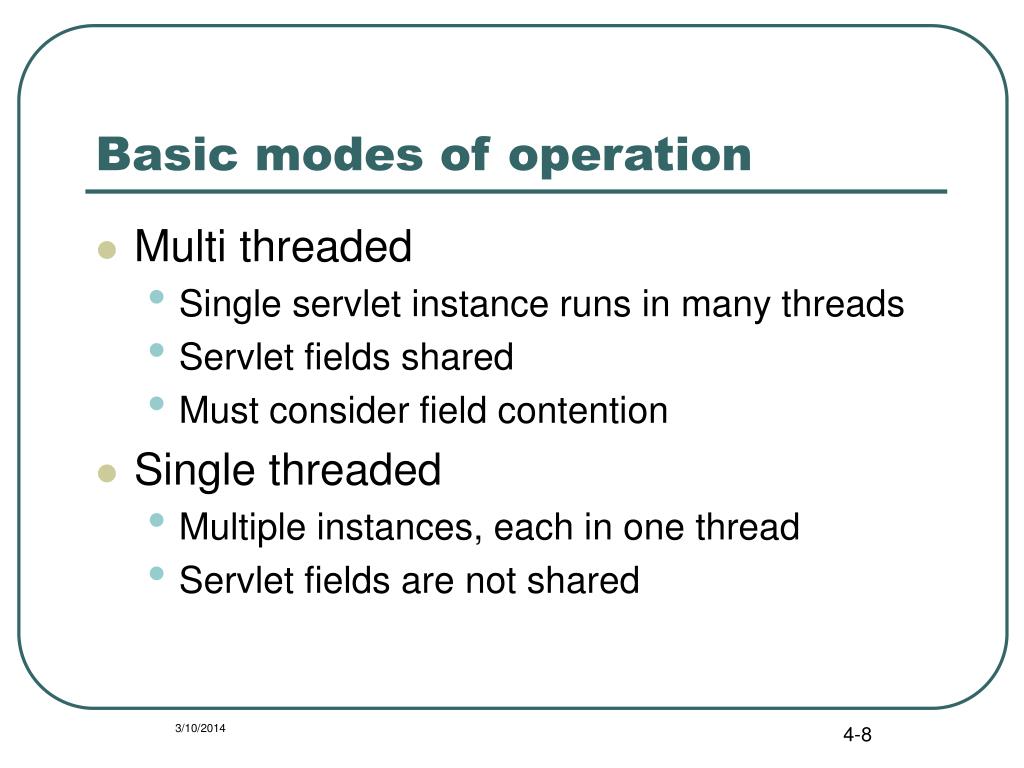 Basic modes of operation

- Multi threaded
  - Single servlet instance runs in many threads
  - Servlet fields shared
  - Must consider field contention
- Single threaded
  - Multiple instances, each in one thread
  - Servlet fields are not shared

3/10/2014

4-8